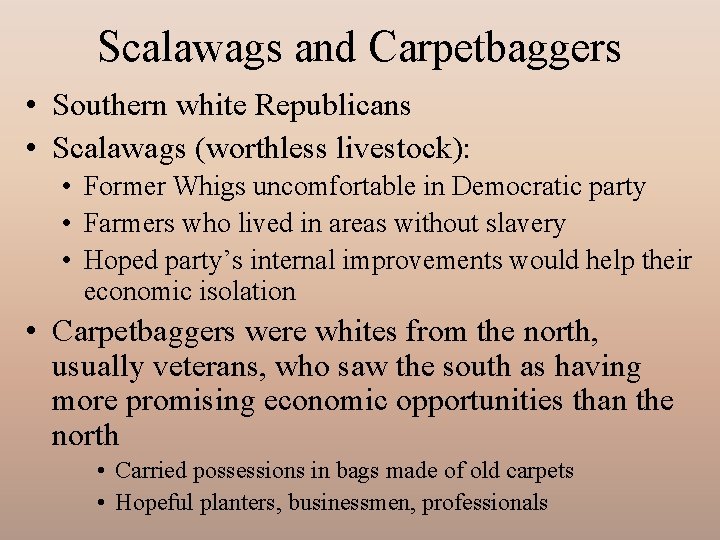 Scalawags and Carpetbaggers

• Southern white Republicans
• Scalawags (worthless livestock):
  • Former Whigs uncomfortable in Democratic party
  • Farmers who lived in areas without slavery
  • Hoped party’s internal improvements would help their economic isolation
• Carpetbaggers were whites from the north, usually veterans, who saw the south as having more promising economic opportunities than the north
  • Carried possessions in bags made of old carpets
  • Hopeful planters, businessmen, professionals